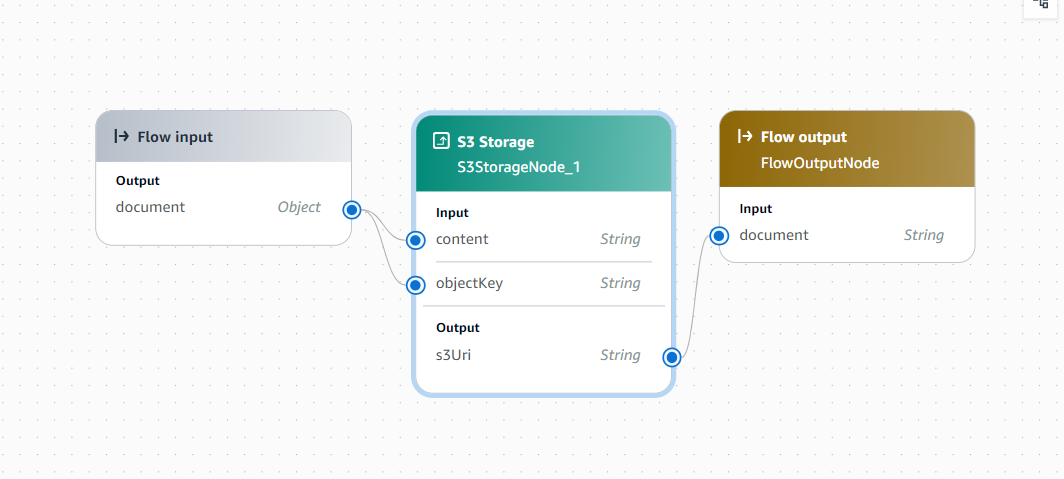 Flow input

Output

document Object

S3 Storage
S3StorageNode_1

Input

content String

objectKey String

Output

s3Uri String

Flow output
FlowOutputNode

Input

document String